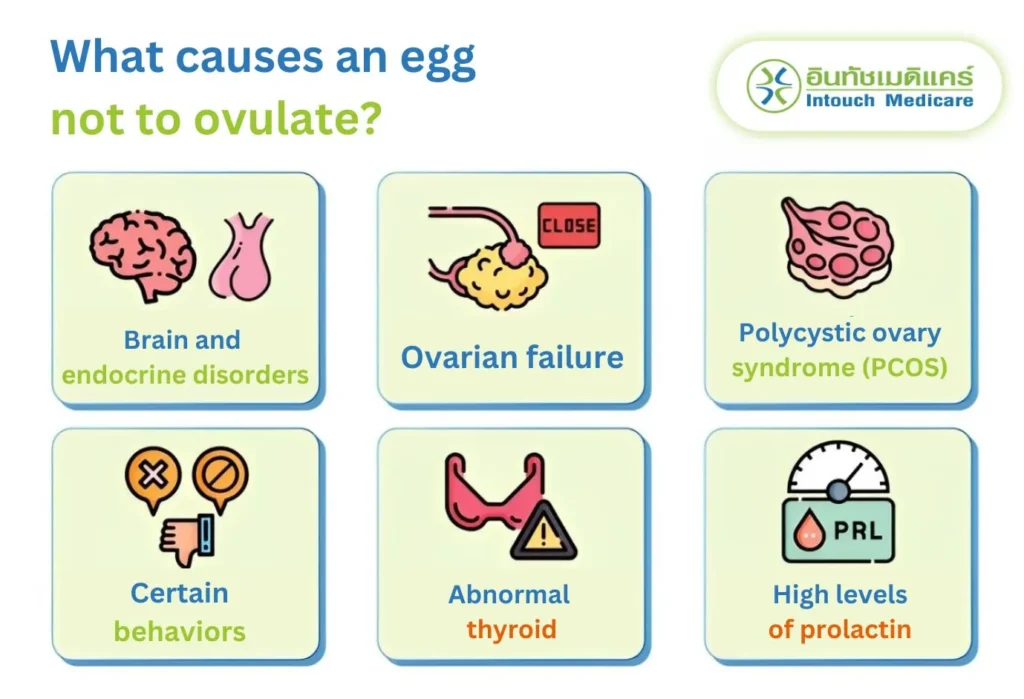 What causes an egg not to ovulate?

อินทัชเมดิแคร์
Intouch Medicare

Brain and endocrine disorders

CLOSE

Ovarian failure

Polycystic ovary syndrome (PCOS)

Certain behaviors

Abnormal thyroid

PRL

High levels of prolactin